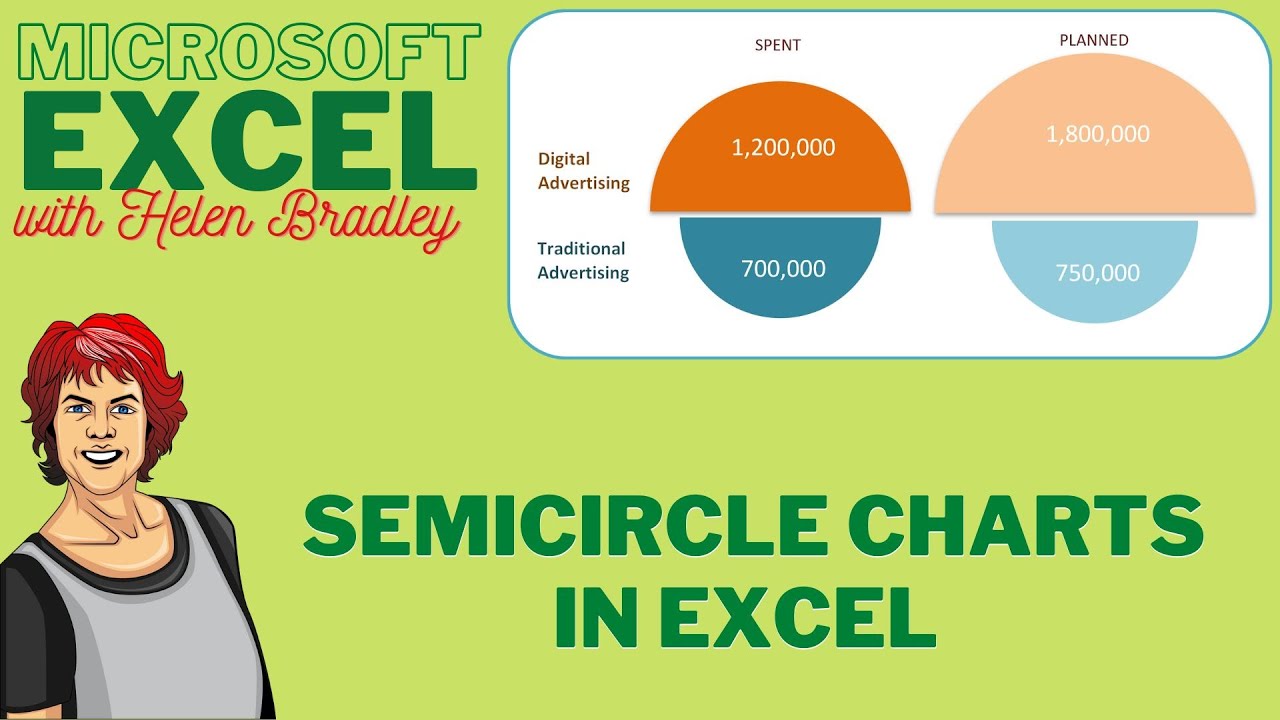 MICROSOFT
EXCEL
with Helen Bradley

SPENT

PLANNED

Digital Advertising

1,200,000

1,800,000

Traditional Advertising

700,000

750,000

SEMICIRCLE CHARTS IN EXCEL